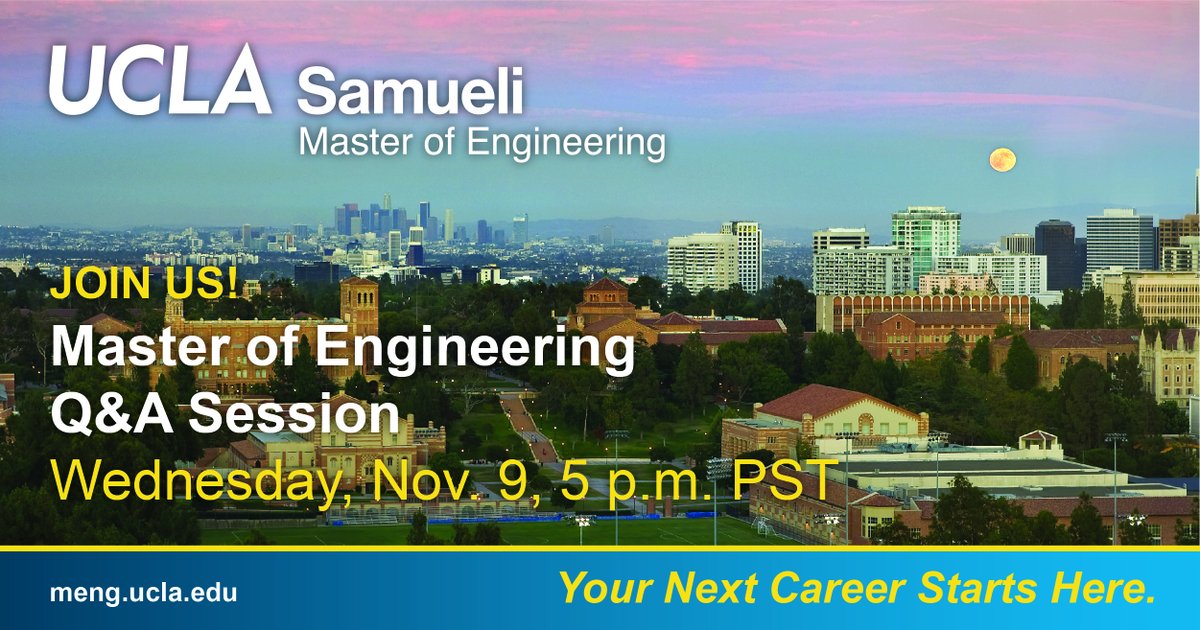 UCLA Samueli
Master of Engineering

JOIN US!
Master of Engineering Q&A Session
Wednesday, Nov. 9, 5 p.m. PST

meng.ucla.edu

Your Next Career Starts Here.